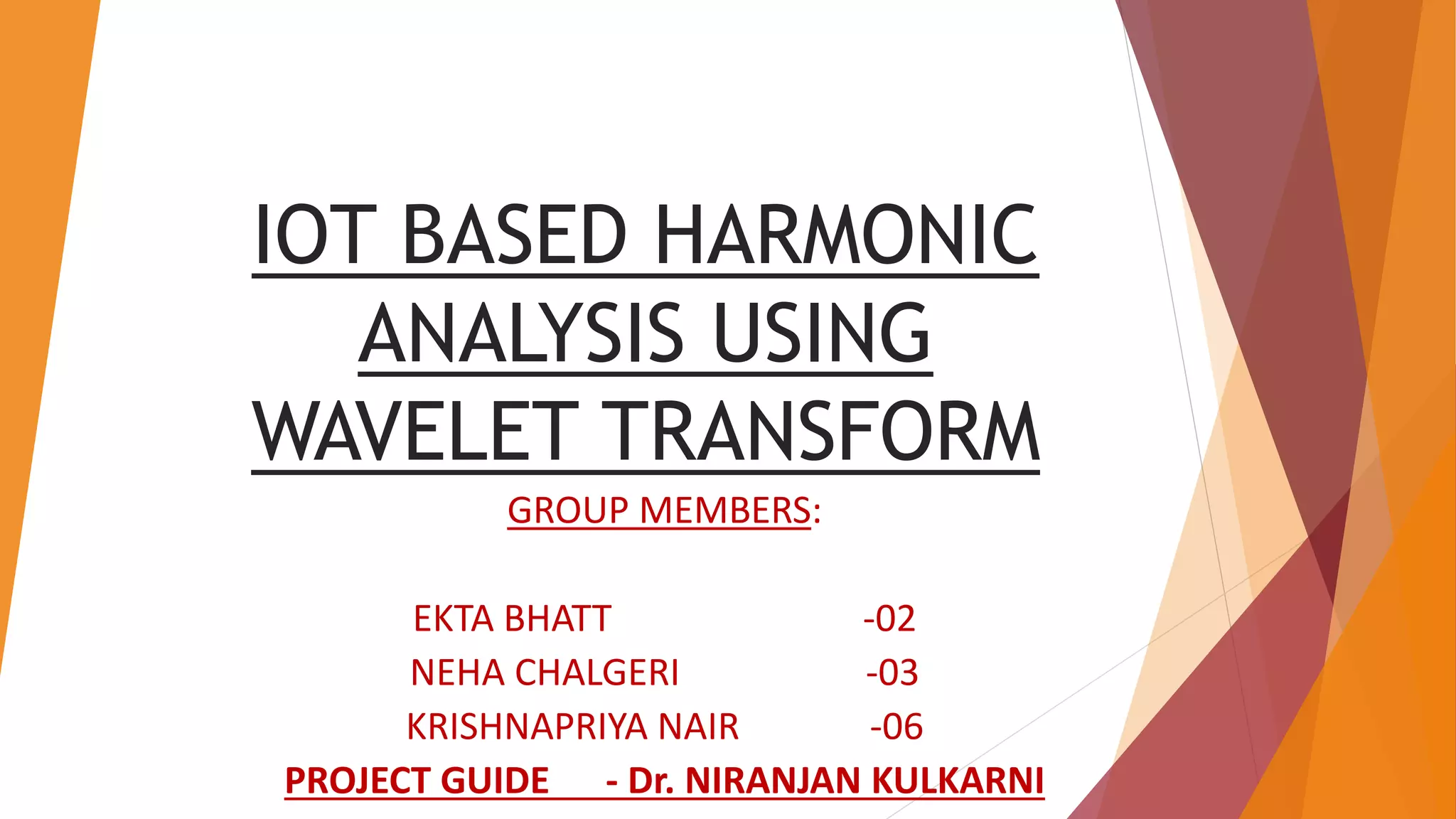 IOT BASED HARMONIC ANALYSIS USING WAVELET TRANSFORM

GROUP MEMBERS:

EKTA BHATT -02
NEHA CHALGERI -03
KRISHNAPRIYA NAIR -06
PROJECT GUIDE - Dr. NIRANJAN KULKARNI